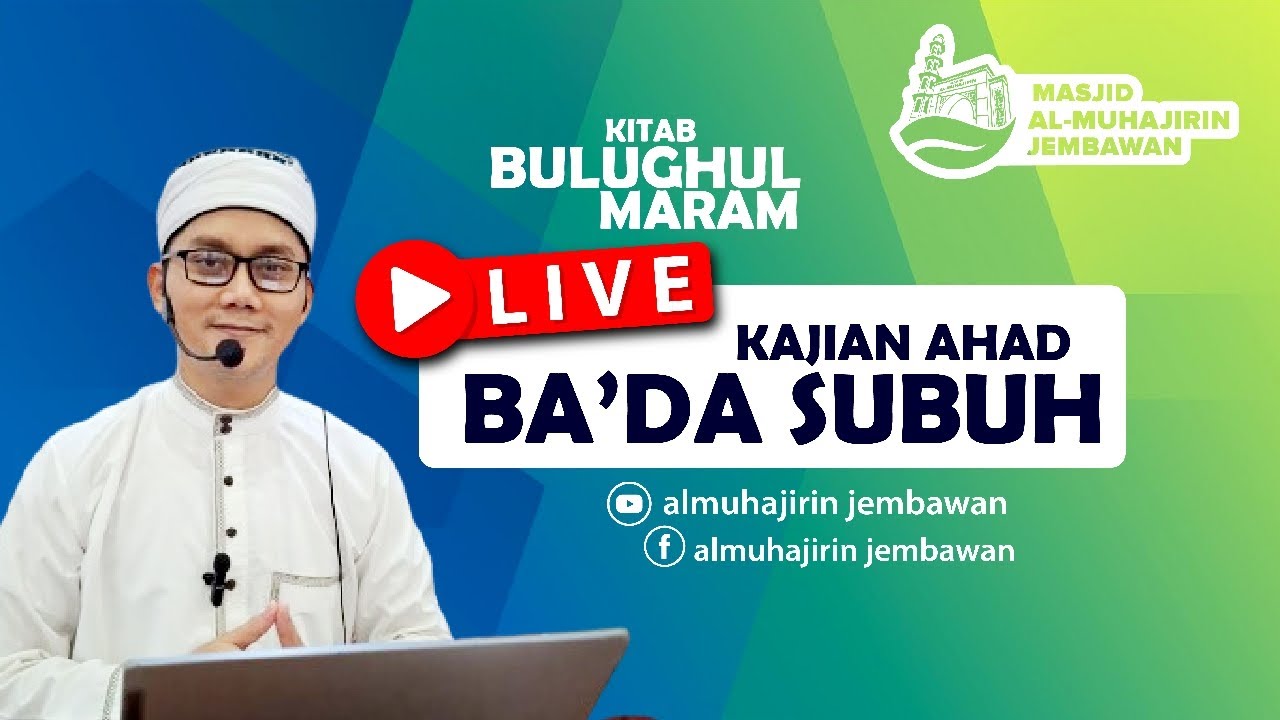 MASJID AL-MUHAJIRIN JEMBAWAN

KITAB BULUGHUL MARAM

LIVE

KAJIAN AHAD BA'DA SUBUH

almuhajirin jembawan
almuhajirin jembawan